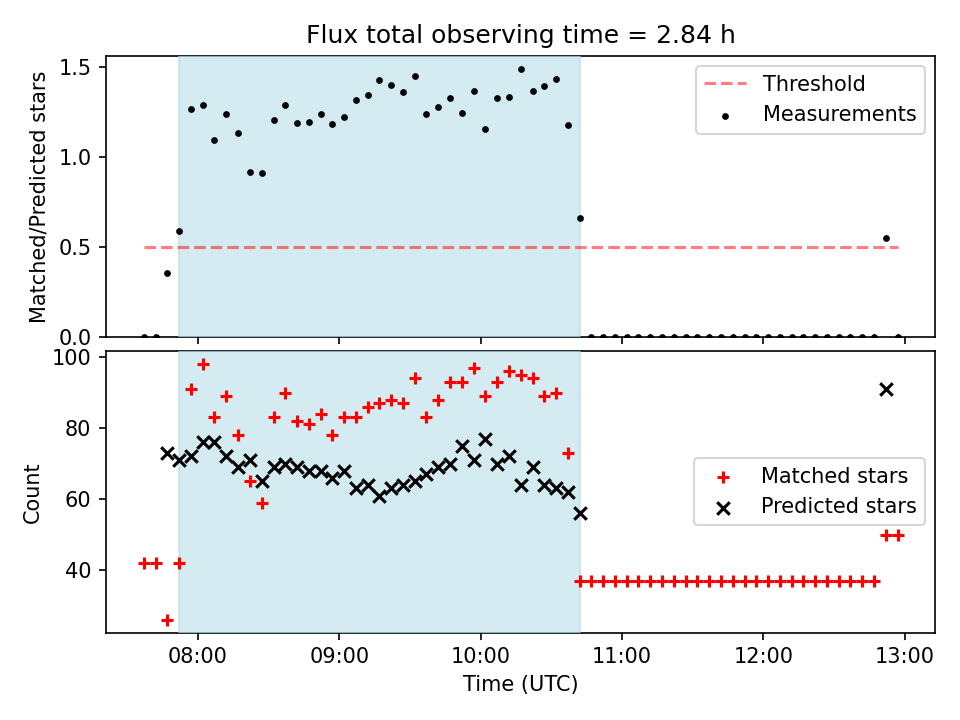 Flux total observing time = 2.84 h

Matched/Predicted stars

1.5
1.0
0.5
0.0

Threshold
Measurements

Count

100
80
60
40

Matched stars
Predicted stars

08:00
09:00
10:00
11:00
12:00
13:00

Time (UTC)